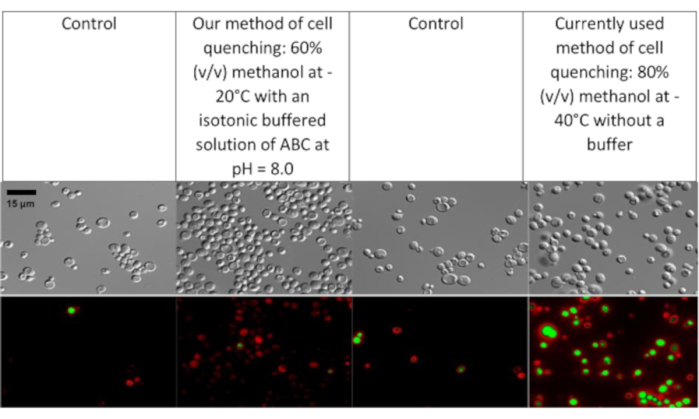 | Control | Our method of cell quenching: 60% (v/v) methanol at -20°C with an isotonic buffered solution of ABC at pH = 8.0 | Control | Currently used method of cell quenching: 80% (v/v) methanol at -40°C without a buffer |
|---|---|---|---|
| 15 μm | | | |
| | | | |